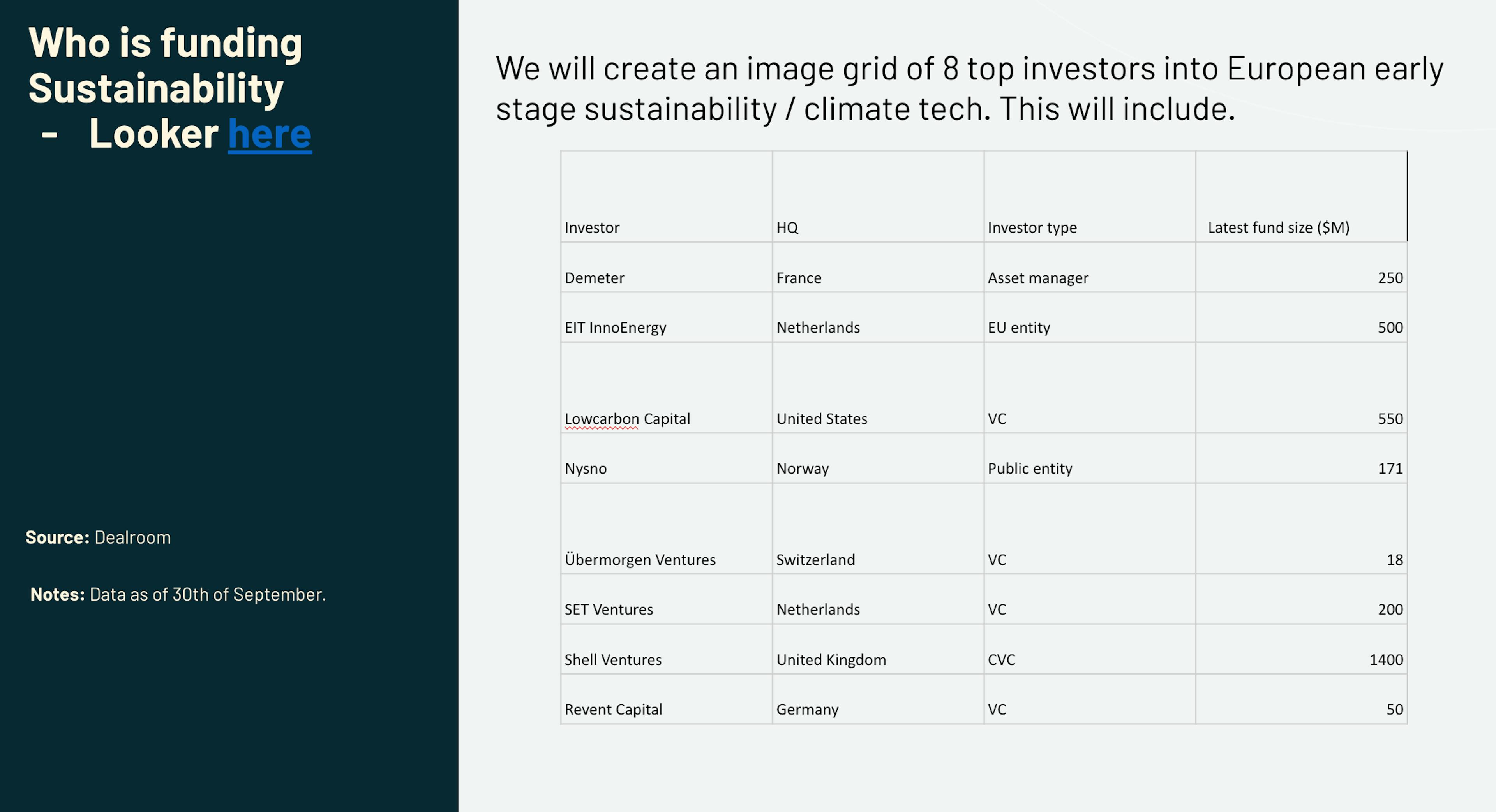 Who is funding Sustainability
- Looker here

Source: Dealroom

Notes: Data as of 30th of September.

We will create an image grid of 8 top investors into European early stage sustainability / climate tech. This will include.

| Investor | HQ | Investor type | Latest fund size ($M) |
|---|---|---|---|
| Demeter | France | Asset manager | 250 |
| EIT InnoEnergy | Netherlands | EU entity | 500 |
| Lowcarbon Capital | United States | VC | 550 |
| Nysno | Norway | Public entity | 171 |
| Übermorgen Ventures | Switzerland | VC | 18 |
| SET Ventures | Netherlands | VC | 200 |
| Shell Ventures | United Kingdom | CVC | 1400 |
| Revent Capital | Germany | VC | 50 |